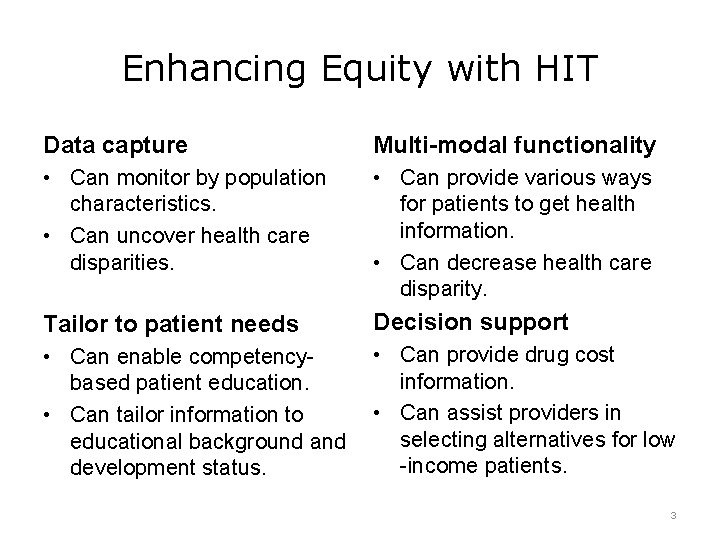 Enhancing Equity with HIT

Data capture
• Can monitor by population characteristics.
• Can uncover health care disparities.

Tailor to patient needs
• Can enable competency-based patient education.
• Can tailor information to educational background and development status.

Multi-modal functionality
• Can provide various ways for patients to get health information.
• Can decrease health care disparity.

Decision support
• Can provide drug cost information.
• Can assist providers in selecting alternatives for low -income patients.

3